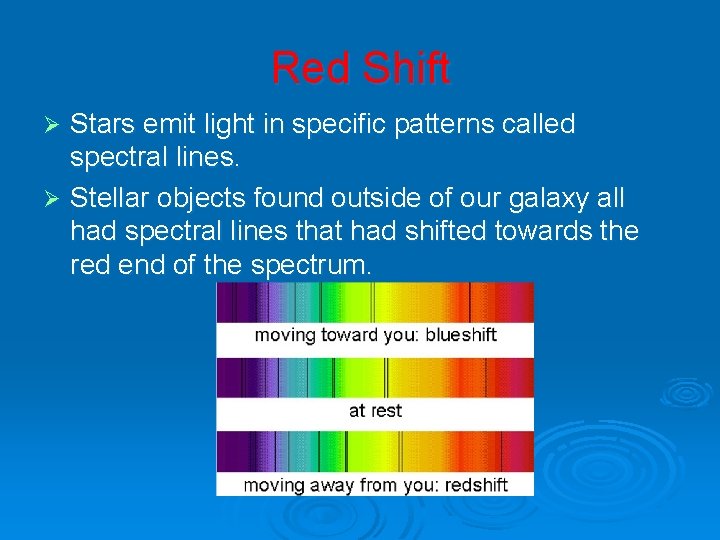 Red Shift

➢ Stars emit light in specific patterns called spectral lines.

➢ Stellar objects found outside of our galaxy all had spectral lines that had shifted towards the red end of the spectrum.

moving toward you: blueshift

at rest

moving away from you: redshift